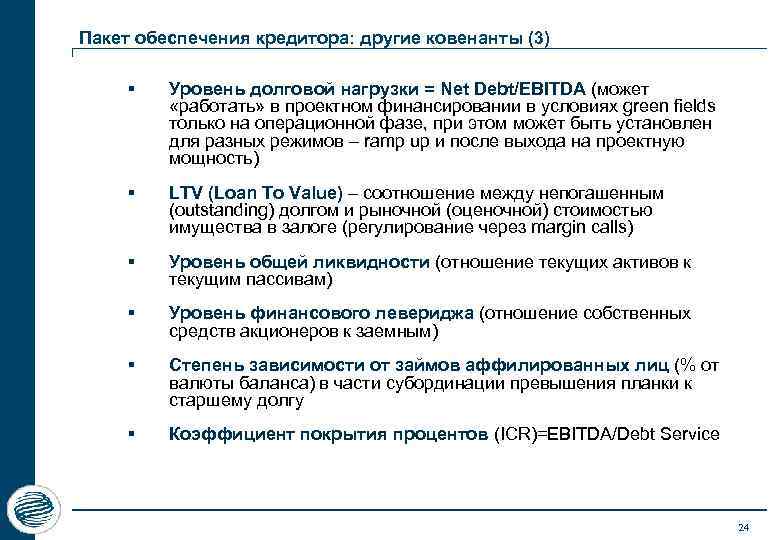 Пакет обеспечения кредитора: другие ковенанты (3)

▪ Уровень долговой нагрузки = Net Debt/EBITDA (может «работать» в проектном финансировании в условиях green fields только на операционной фазе, при этом может быть установлен для разных режимов – ramp up и после выхода на проектную мощность)

▪ LTV (Loan To Value) – соотношение между непогашенным (outstanding) долгом и рыночной (оценочной) стоимостью имущества в залоге (регулирование через margin calls)

▪ Уровень общей ликвидности (отношение текущих активов к текущим пассивам)

▪ Уровень финансового левериджа (отношение собственных средств акционеров к заемным)

▪ Степень зависимости от займов аффилированных лиц (% от валюты баланса) в части субординации превышения планки к старшему долгу

▪ Коэффициент покрытия процентов (ICR)=EBITDA/Debt Service

24